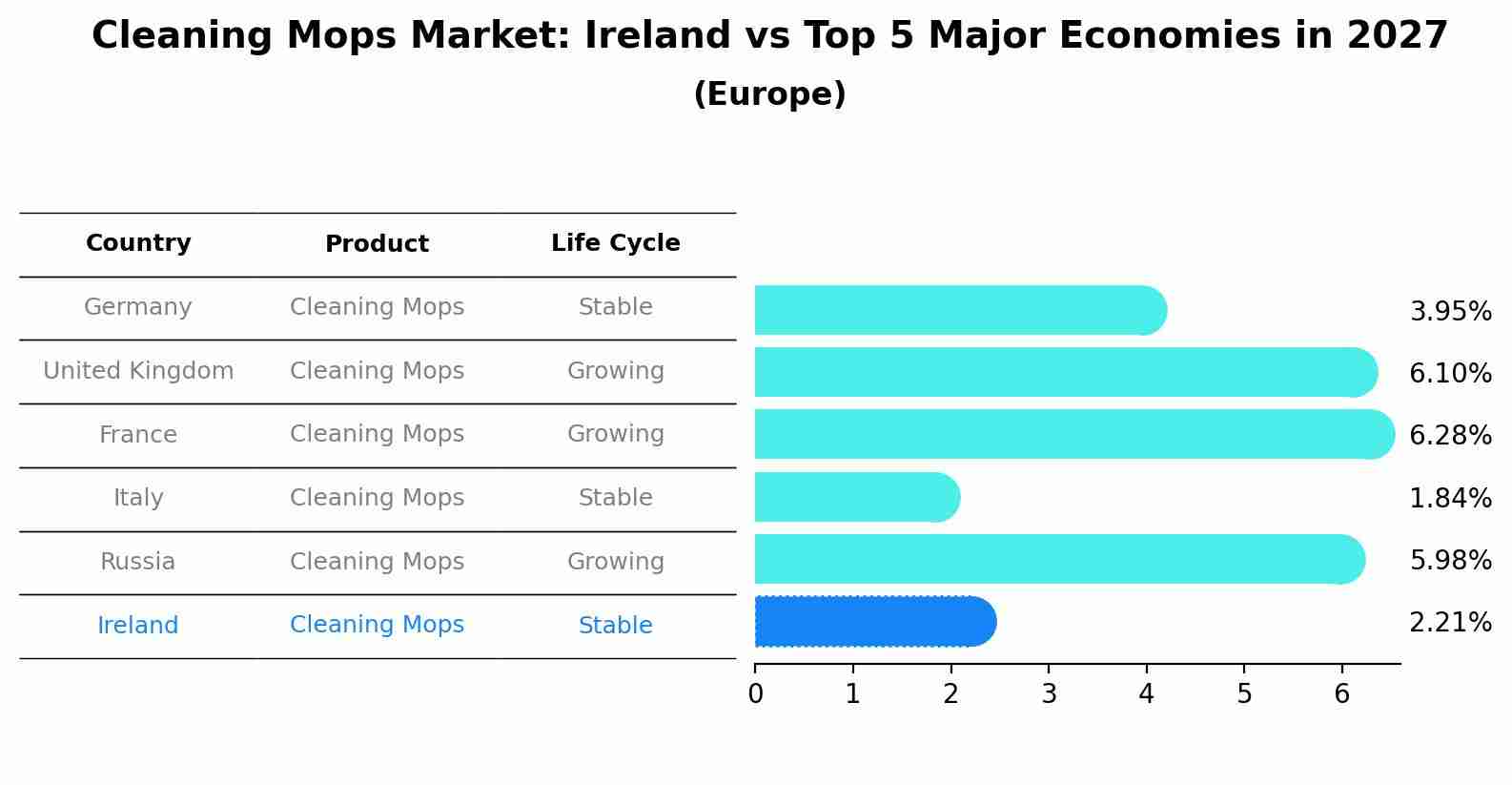 Cleaning Mops Market: Ireland vs Top 5 Major Economies in 2027
(Europe)

| Country | Product | Life Cycle |
|---|---|---|
| Germany | Cleaning Mops | Stable |
| United Kingdom | Cleaning Mops | Growing |
| France | Cleaning Mops | Growing |
| Italy | Cleaning Mops | Stable |
| Russia | Cleaning Mops | Growing |
| Ireland | Cleaning Mops | Stable |

3.95%
6.10%
6.28%
1.84%
5.98%
2.21%

0 1 2 3 4 5 6